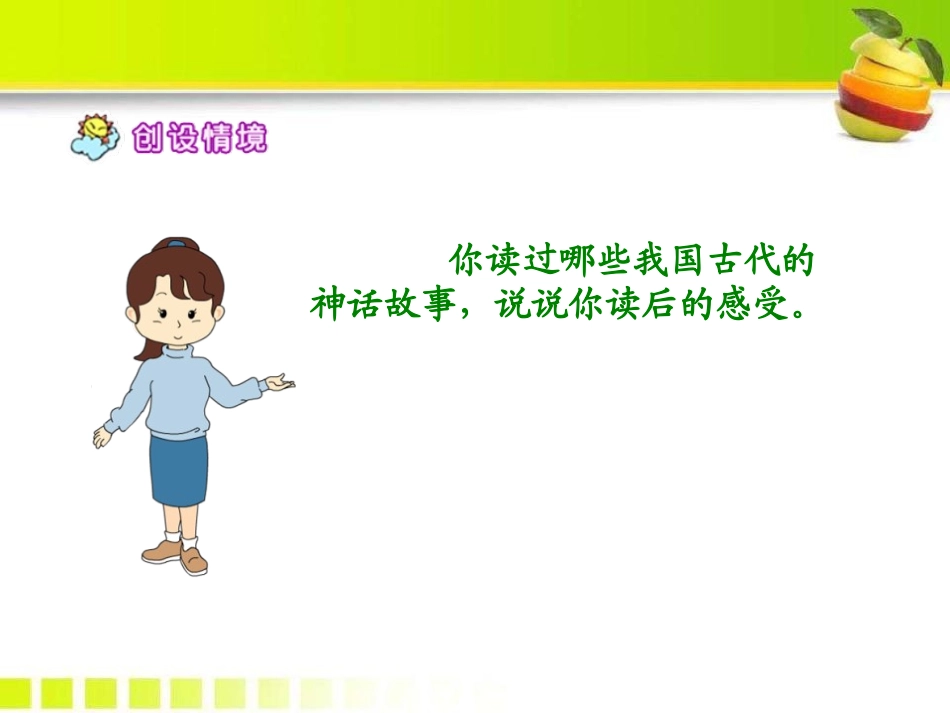 创设情境

你读过哪些我国古代的神话故事，说说你读后的感受。